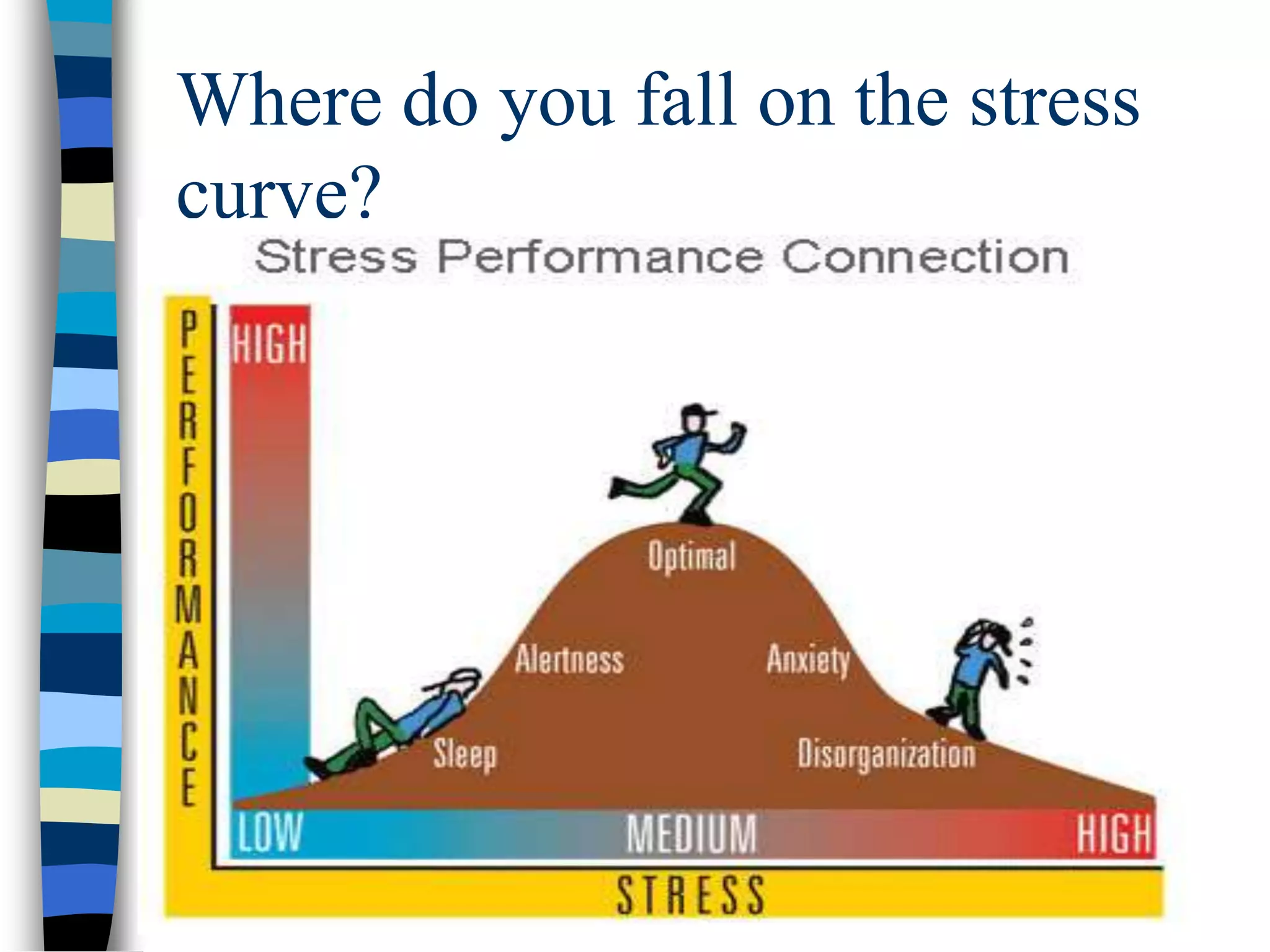 Where do you fall on the stress curve?

Stress Performance Connection

PERFORMANCE

HIGH

Optimal

Alertness

Anxiety

Sleep

Disorganization

LOW

MEDIUM

HIGH

STRESS